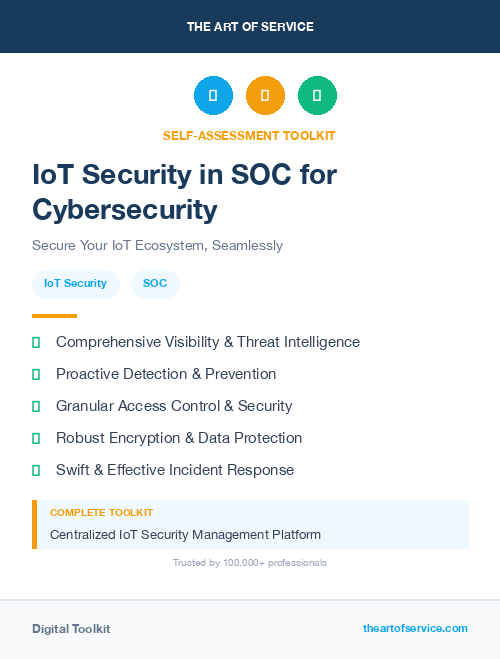 THE ART OF SERVICE

SELF-ASSESSMENT TOOLKIT

IoT Security in SOC for Cybersecurity

Secure Your IoT Ecosystem, Seamlessly

IoT Security

SOC

Comprehensive Visibility & Threat Intelligence

Proactive Detection & Prevention

Granular Access Control & Security

Robust Encryption & Data Protection

Swift & Effective Incident Response

COMPLETE TOOLKIT

Centralized IoT Security Management Platform

Trusted by 100,000+ professionals

Digital Toolkit

theartofservice.com